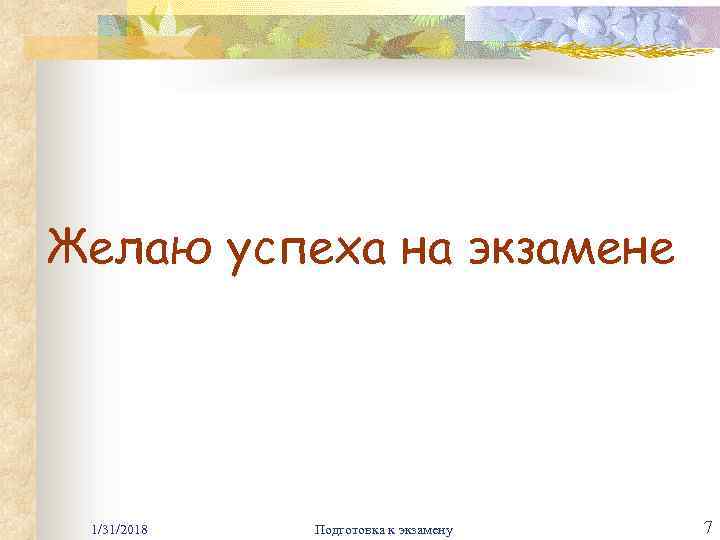 Желаю успеха на экзамене

1/31/2018

Подготовка к экзамену

7